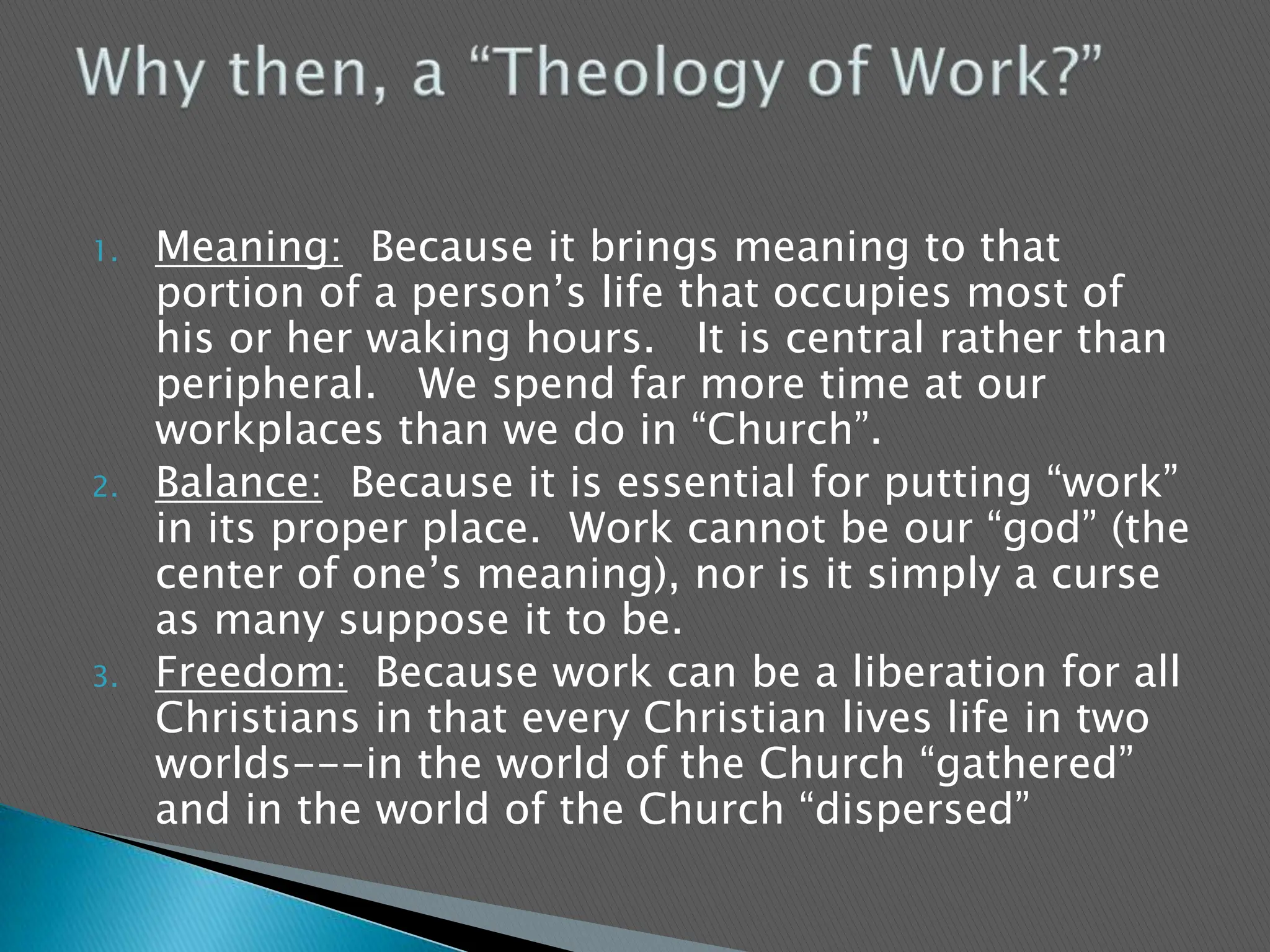 Why then, a “Theology of Work?”

1. Meaning: Because it brings meaning to that portion of a person’s life that occupies most of his or her waking hours. It is central rather than peripheral. We spend far more time at our workplaces than we do in “Church”.
2. Balance: Because it is essential for putting “work” in its proper place. Work cannot be our “god” (the center of one’s meaning), nor is it simply a curse as many suppose it to be.
3. Freedom: Because work can be a liberation for all Christians in that every Christian lives life in two worlds---in the world of the Church “gathered” and in the world of the Church “dispersed”